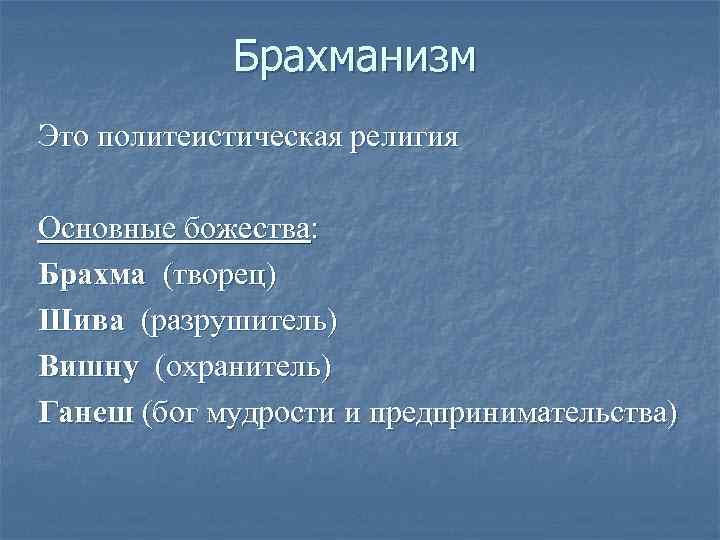 Брахманизм

Это политеистическая религия

Основные божества:
Брахма (творец)
Шива (разрушитель)
Вишну (охранитель)
Ганеш (бог мудрости и предпринимательства)